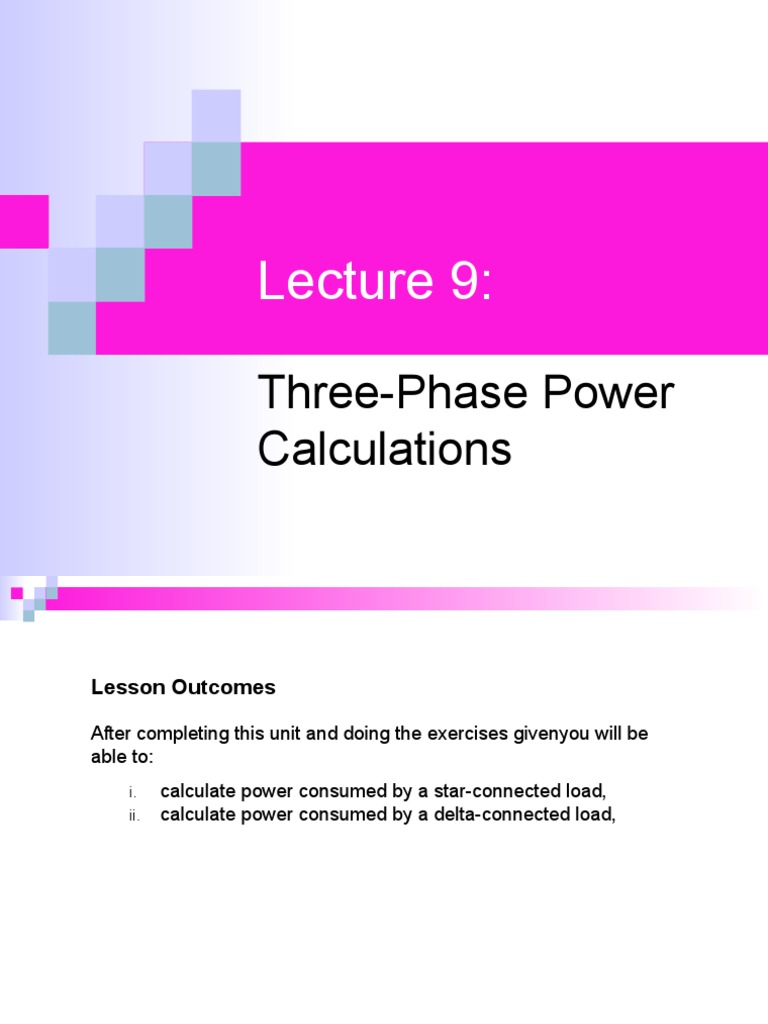 Lecture 9:

Three-Phase Power Calculations

Lesson Outcomes

After completing this unit and doing the exercises givenyou will be able to:

i. calculate power consumed by a star-connected load,
ii. calculate power consumed by a delta-connected load,